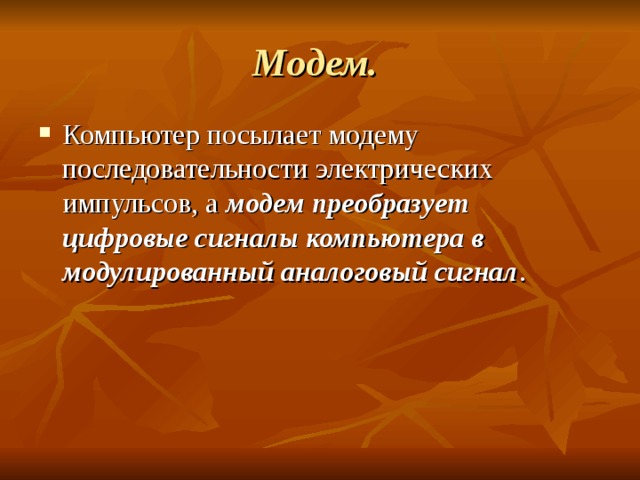 Модем.

Компьютер посылает модему последовательности электрических импульсов, а модем преобразует цифровые сигналы компьютера в модулированный аналоговый сигнал.